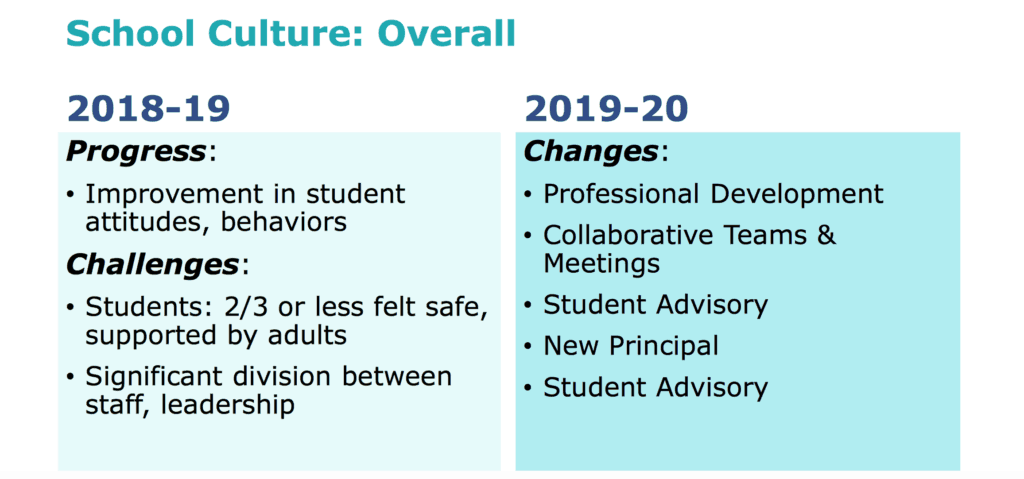 School Culture: Overall

2018-19

Progress:

• Improvement in student attitudes, behaviors

Challenges:

• Students: 2/3 or less felt safe, supported by adults

• Significant division between staff, leadership

2019-20

Changes:

• Professional Development

• Collaborative Teams & Meetings

• Student Advisory

• New Principal

• Student Advisory